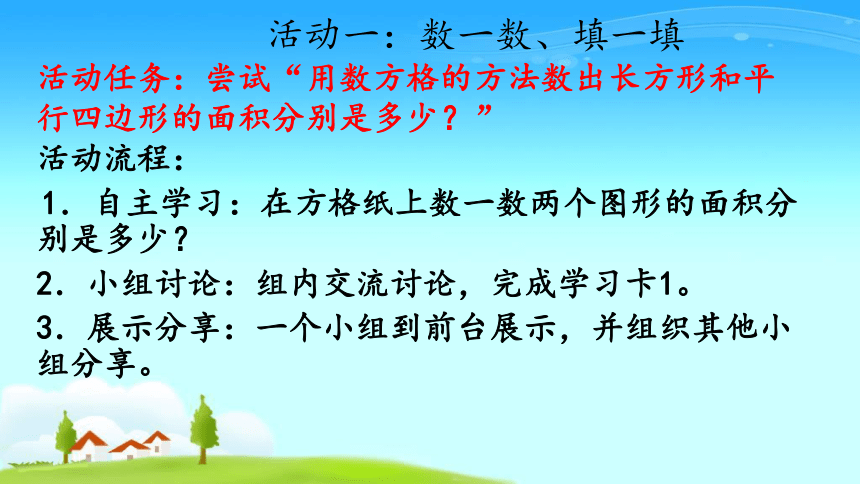 活动一：数一数、填一填

活动任务：尝试“用数方格的方法数出长方形和平行四边形的面积分别是多少？”

活动流程：

1．自主学习：在方格纸上数一数两个图形的面积分别是多少？

2．小组讨论：组内交流讨论，完成学习卡1。

3．展示分享：一个小组到前台展示，并组织其他小组分享。